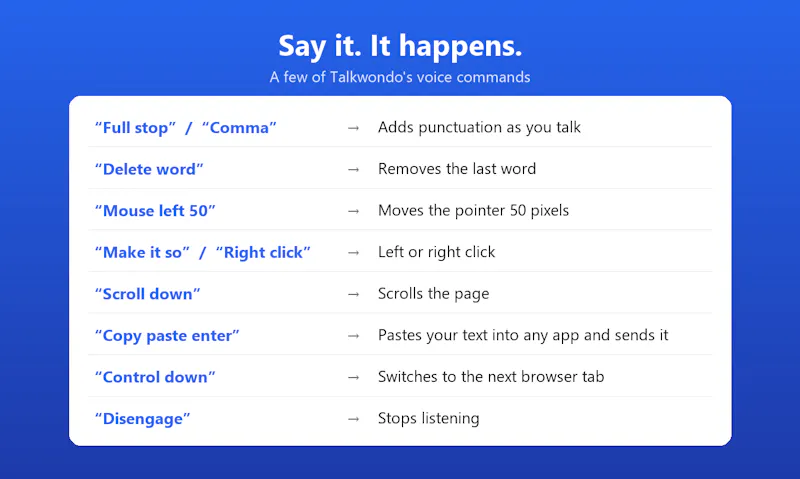 Say it. It happens.

A few of Talkwondo's voice commands

"Full stop" / "Comma" → Adds punctuation as you talk

"Delete word" → Removes the last word

"Mouse left 50" → Moves the pointer 50 pixels

"Make it so" / "Right click" → Left or right click

"Scroll down" → Scrolls the page

"Copy paste enter" → Pastes your text into any app and sends it

"Control down" → Switches to the next browser tab

"Disengage" → Stops listening